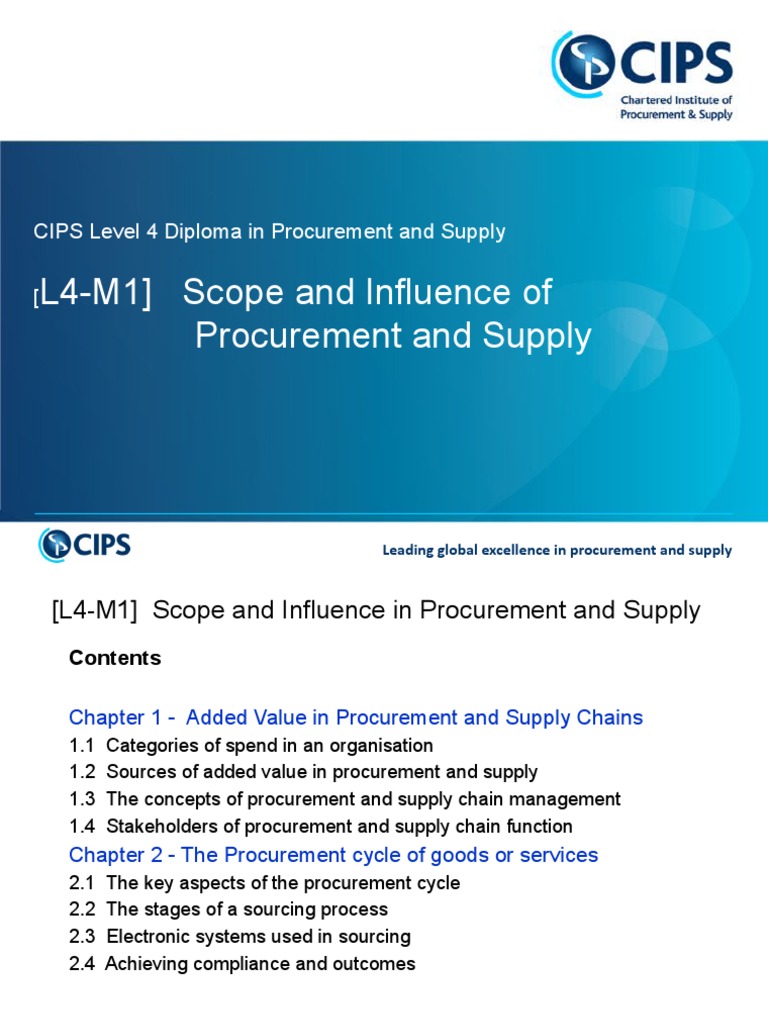 CIPS
Chartered Institute of Procurement & Supply

CIPS Level 4 Diploma in Procurement and Supply

[L4-M1] Scope and Influence of Procurement and Supply

CIPS

Leading global excellence in procurement and supply

[L4-M1] Scope and Influence in Procurement and Supply

Contents

Chapter 1 - Added Value in Procurement and Supply Chains
1.1 Categories of spend in an organisation
1.2 Sources of added value in procurement and supply
1.3 The concepts of procurement and supply chain management
1.4 Stakeholders of procurement and supply chain function
Chapter 2 - The Procurement cycle of goods or services
2.1 The key aspects of the procurement cycle
2.2 The stages of a sourcing process
2.3 Electronic systems used in sourcing
2.4 Achieving compliance and outcomes